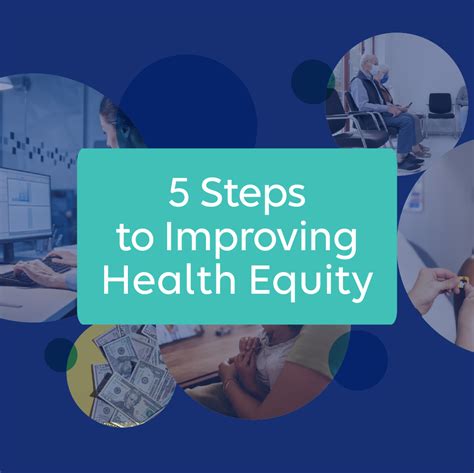 5 Steps
to Improving
Health Equity